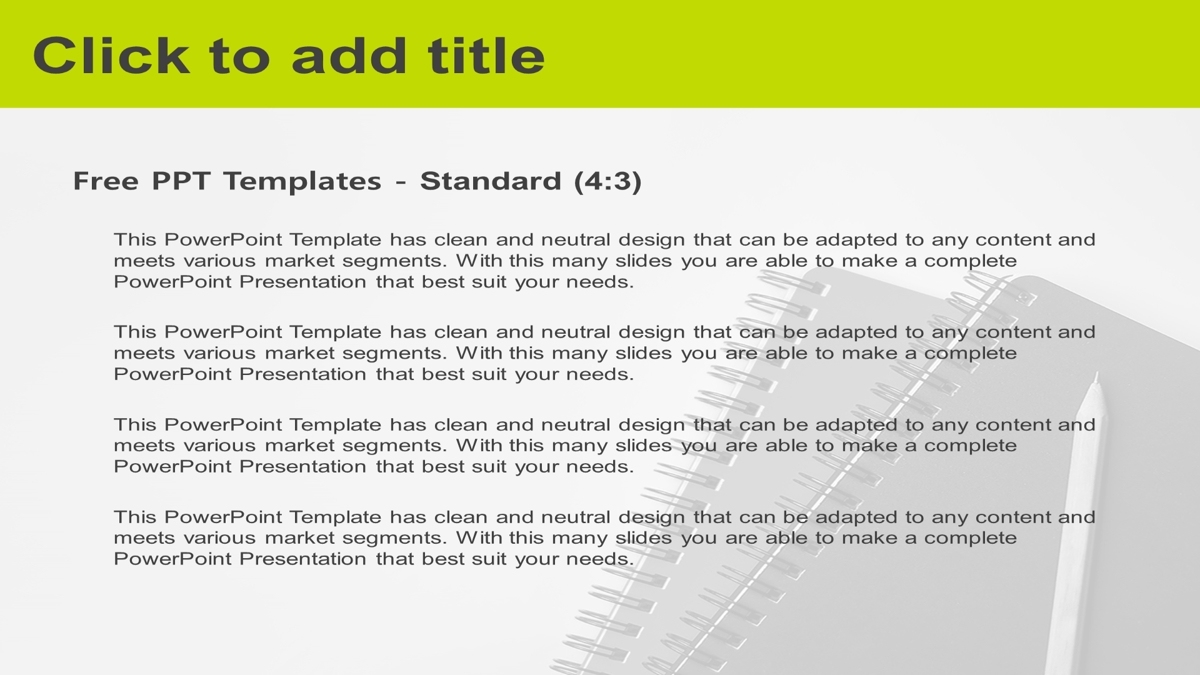 Click to add title

Free PPT Templates - Standard (4:3)

This PowerPoint Template has clean and neutral design that can be adapted to any content and meets various market segments. With this many slides you are able to make a complete PowerPoint Presentation that best suit your needs.

This PowerPoint Template has clean and neutral design that can be adapted to any content and meets various market segments. With this many slides you are able to make a complete PowerPoint Presentation that best suit your needs.

This PowerPoint Template has clean and neutral design that can be adapted to any content and meets various market segments. With this many slides you are able to make a complete PowerPoint Presentation that best suit your needs.

This PowerPoint Template has clean and neutral design that can be adapted to any content and meets various market segments. With this many slides you are able to make a complete PowerPoint Presentation that best suit your needs.